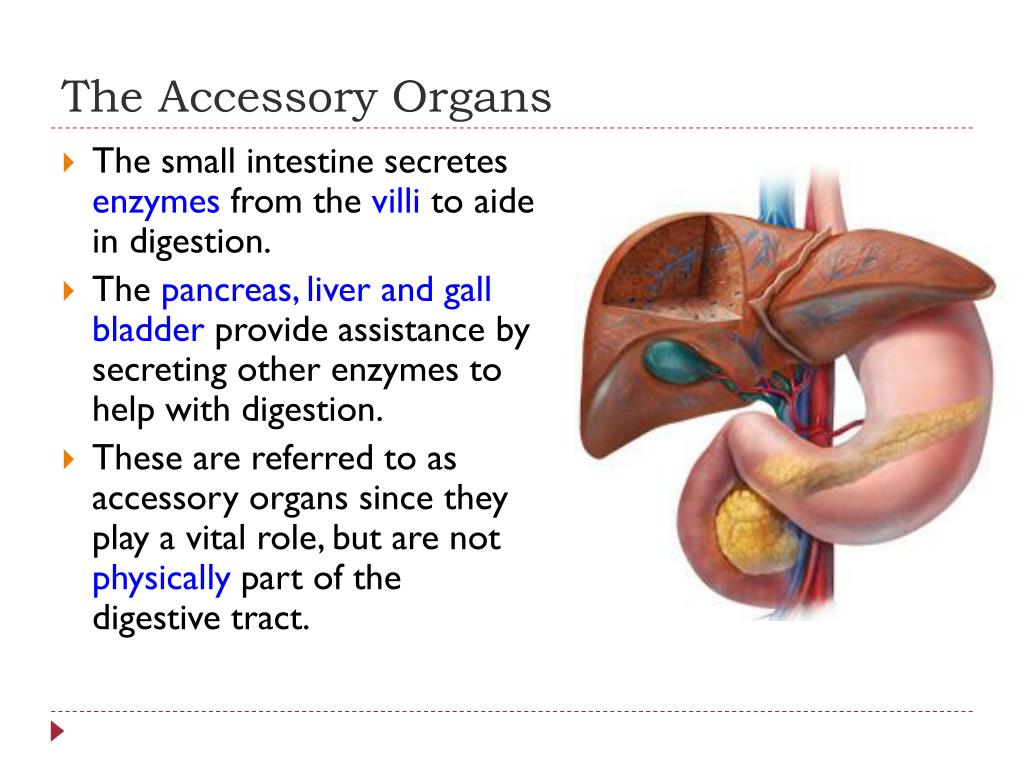 The Accessory Organs

The small intestine secretes enzymes from the villi to aide in digestion.

The pancreas, liver and gall bladder provide assistance by secreting other enzymes to help with digestion.

These are referred to as accessory organs since they play a vital role, but are not physically part of the digestive tract.